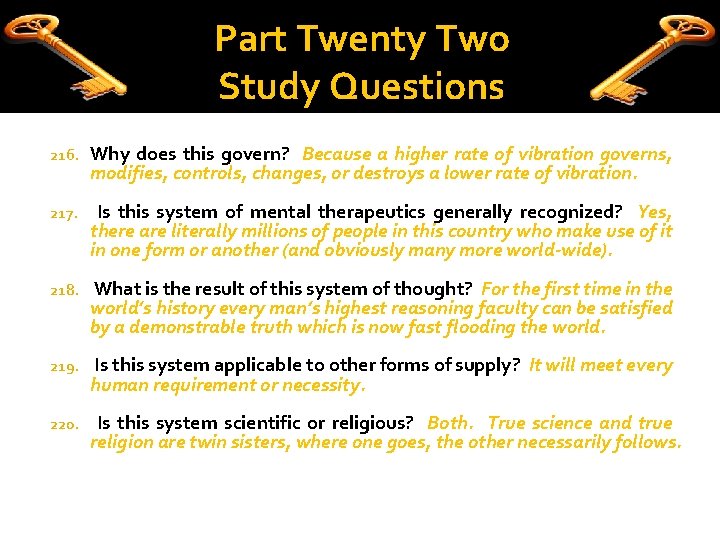 Part Twenty Two
Study Questions

216. Why does this govern? Because a higher rate of vibration governs, modifies, controls, changes, or destroys a lower rate of vibration.

217. Is this system of mental therapeutics generally recognized? Yes, there are literally millions of people in this country who make use of it in one form or another (and obviously many more world-wide).

218. What is the result of this system of thought? For the first time in the world's history every man's highest reasoning faculty can be satisfied by a demonstrable truth which is now fast flooding the world.

219. Is this system applicable to other forms of supply? It will meet every human requirement or necessity.

220. Is this system scientific or religious? Both. True science and true religion are twin sisters, where one goes, the other necessarily follows.